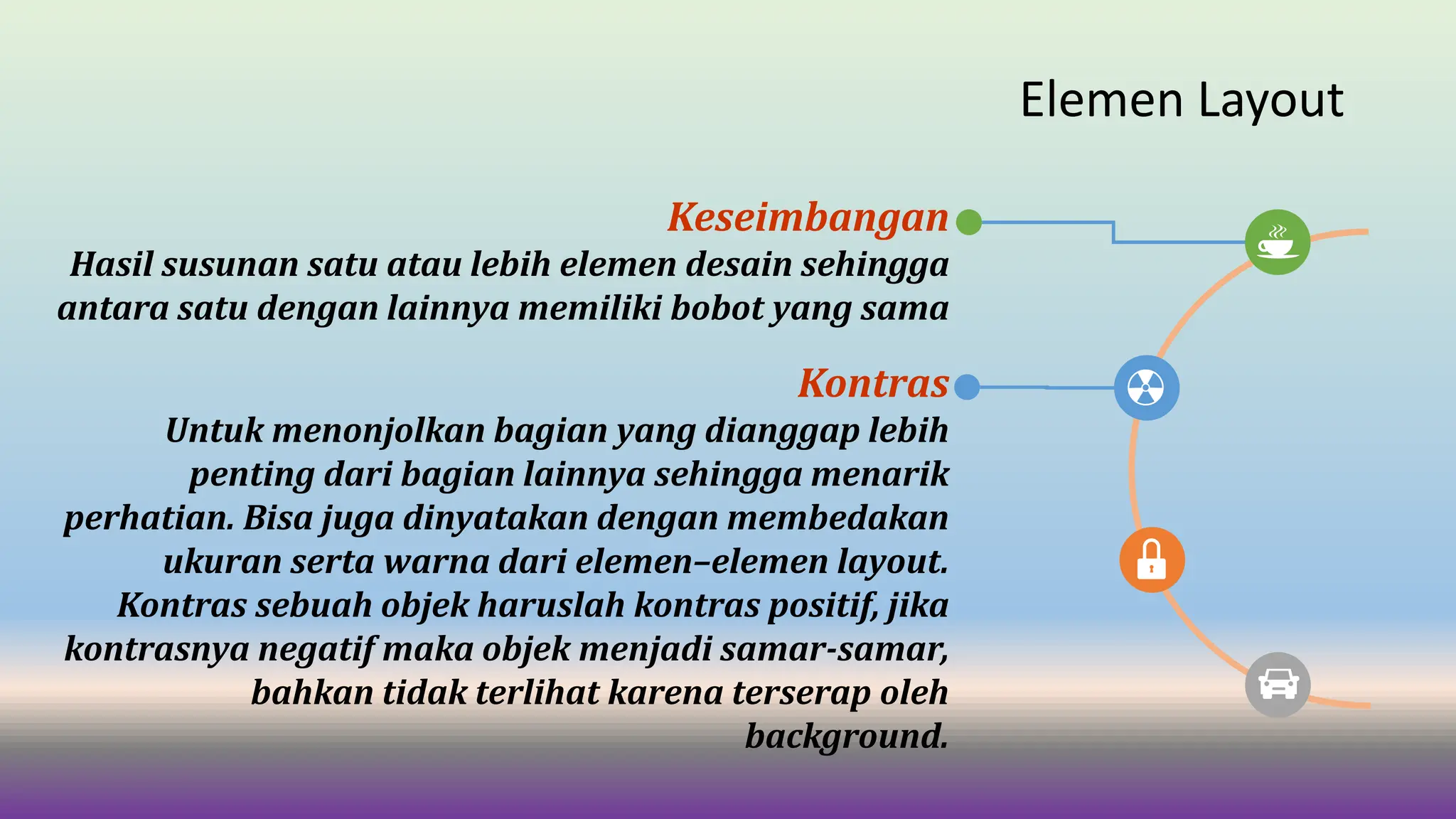 Elemen Layout

Keseimbangan

Hasil susunan satu atau lebih elemen desain sehingga antara satu dengan lainnya memiliki bobot yang sama

Kontras

Untuk menonjolkan bagian yang dianggap lebih penting dari bagian lainnya sehingga menarik perhatian. Bisa juga dinyatakan dengan membedakan ukuran serta warna dari elemen–elemen layout. Kontras sebuah objek haruslah kontras positif, jika kontrasnya negatif maka objek menjadi samar-samar, bahkan tidak terlihat karena terserap oleh background.